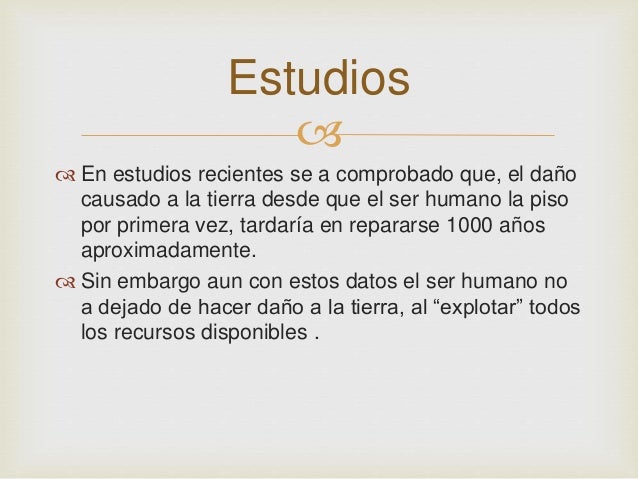 Estudios

En estudios recientes se a comprobado que, el daño causado a la tierra desde que el ser humano la piso por primera vez, tardaría en repararse 1000 años aproximadamente.

Sin embargo aun con estos datos el ser humano no a dejado de hacer daño a la tierra, al “explotar” todos los recursos disponibles .